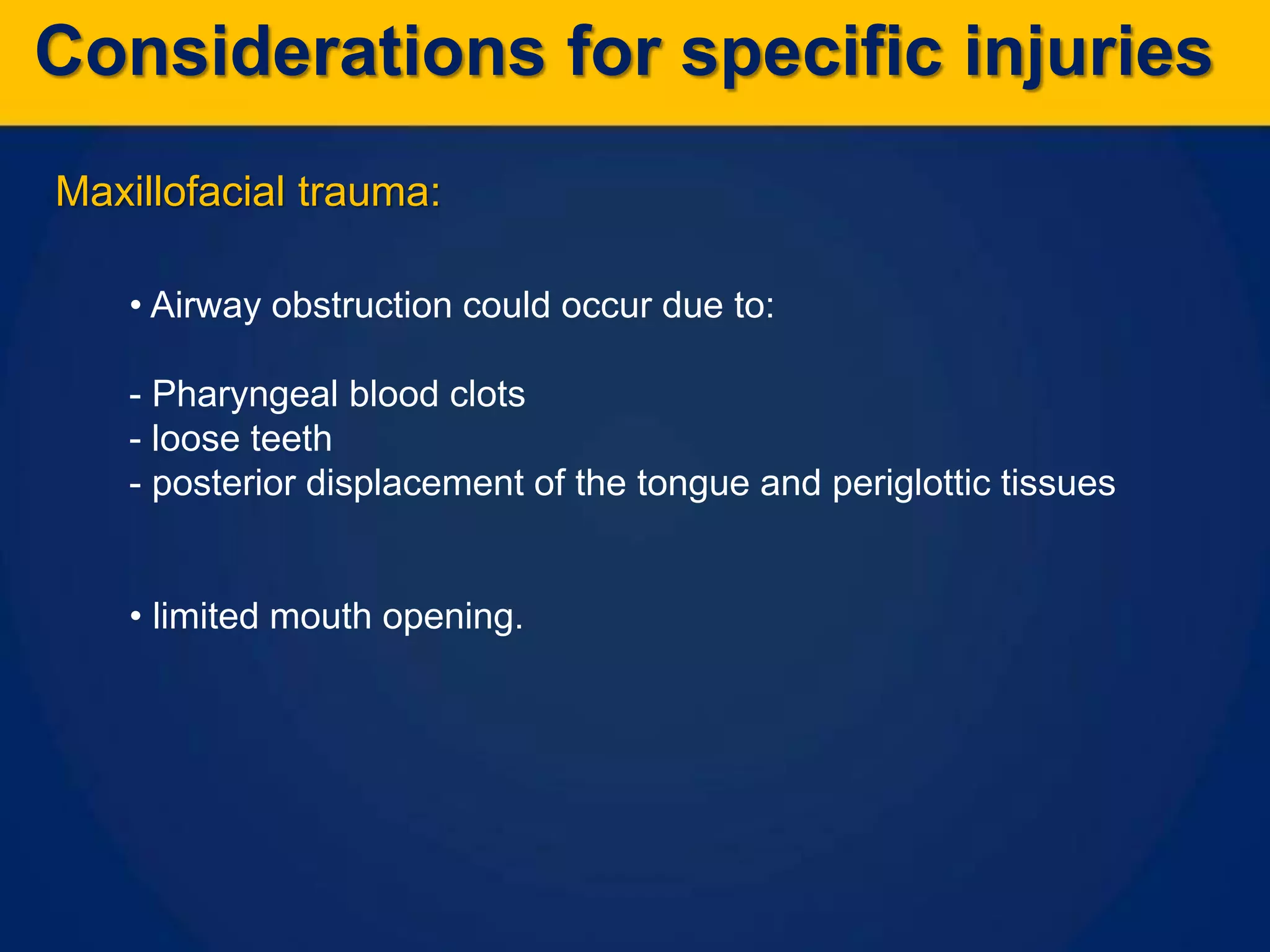 Considerations for specific injuries

Maxillofacial trauma:

• Airway obstruction could occur due to:

- Pharyngeal blood clots
- loose teeth
- posterior displacement of the tongue and periglottic tissues

• limited mouth opening.